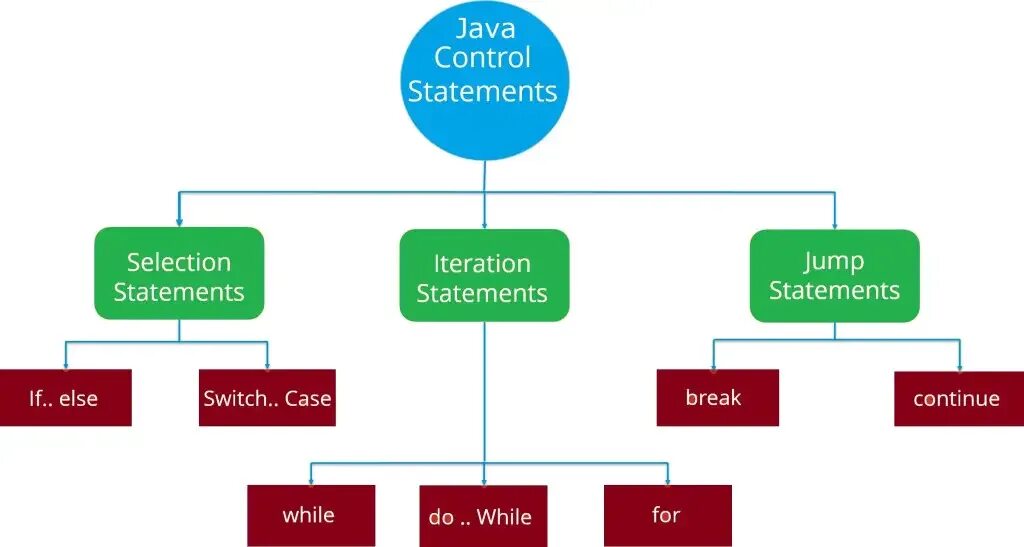 Java Control Statements

Selection Statements

Iteration Statements

Jump Statements

If.. else

Switch.. Case

break

continue

while

do .. While

for